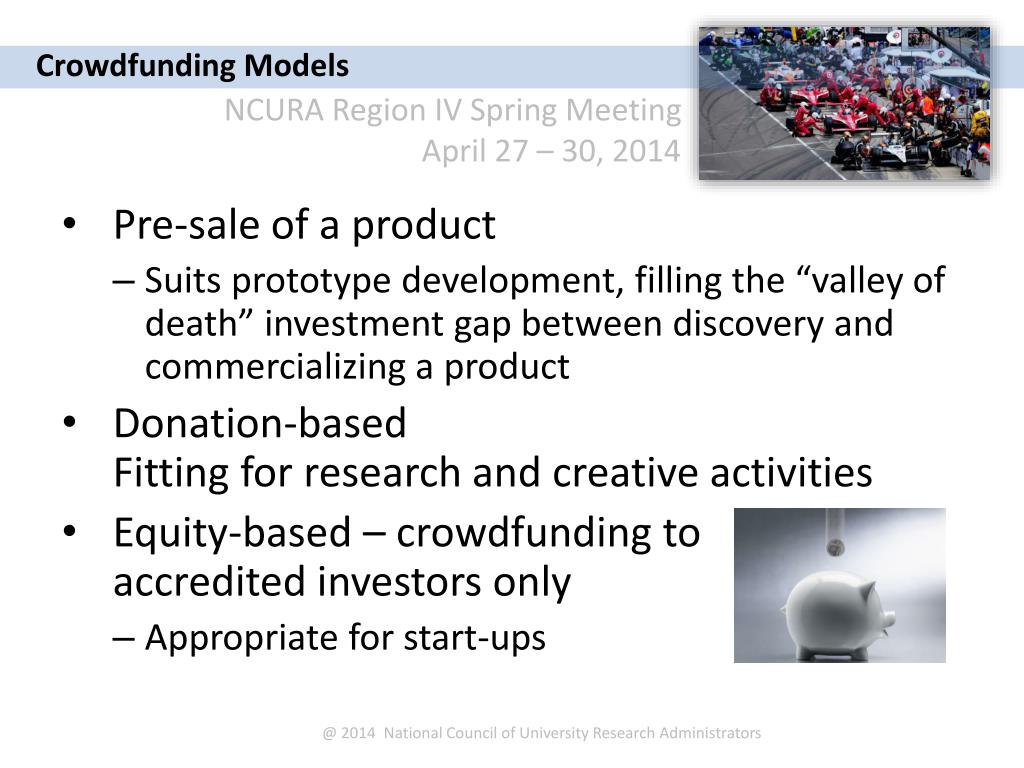 Crowdfunding Models

NCURA Region IV Spring Meeting
April 27 – 30, 2014

• Pre-sale of a product
– Suits prototype development, filling the “valley of death” investment gap between discovery and commercializing a product
• Donation-based
Fitting for research and creative activities
• Equity-based – crowdfunding to accredited investors only
– Appropriate for start-ups

@ 2014 National Council of University Research Administrators